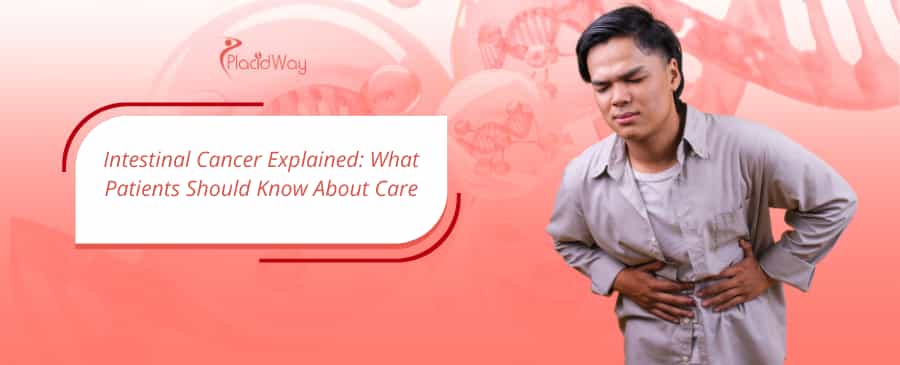 PlacidWay

Intestinal Cancer Explained: What Patients Should Know About Care